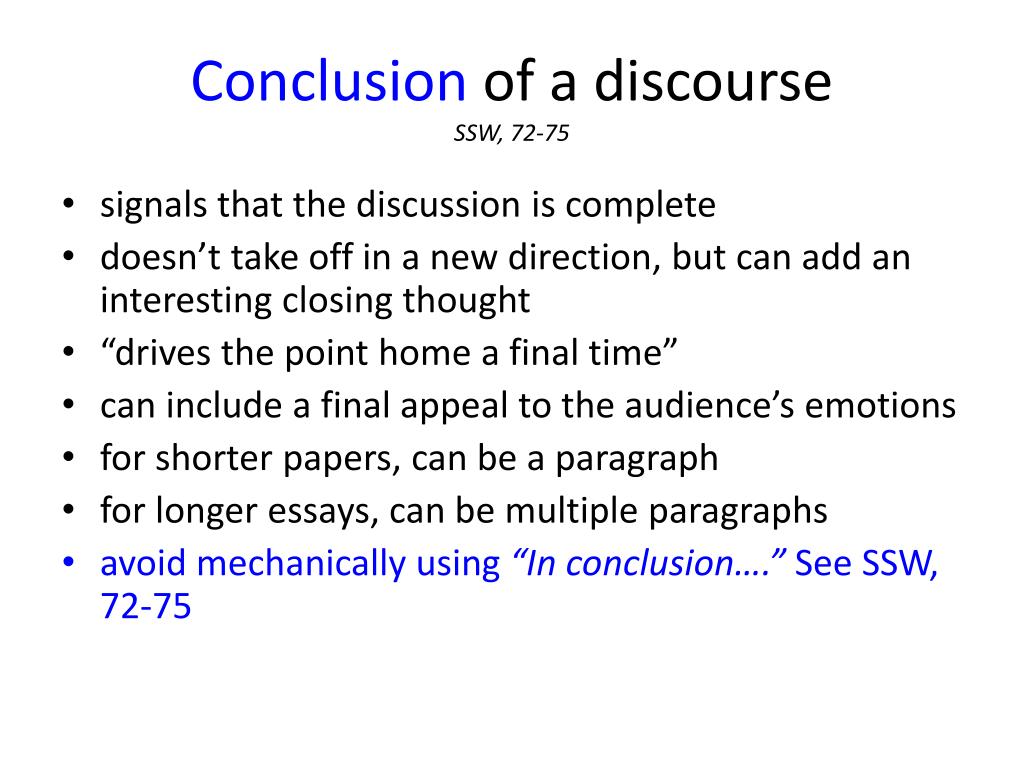 Conclusion of a discourse
SSW, 72-75

• signals that the discussion is complete
• doesn’t take off in a new direction, but can add an interesting closing thought
• “drives the point home a final time”
• can include a final appeal to the audience’s emotions
• for shorter papers, can be a paragraph
• for longer essays, can be multiple paragraphs
• avoid mechanically using “In conclusion….” See SSW, 72-75